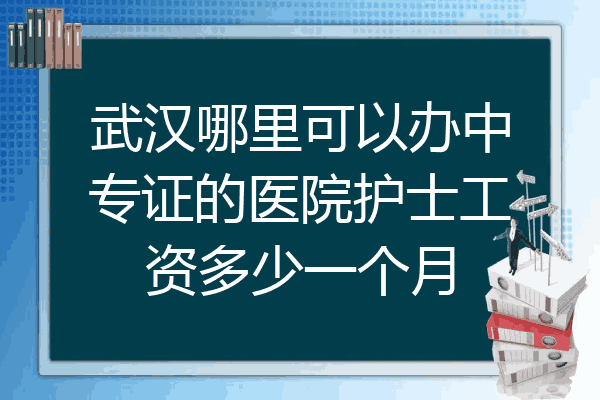 武汉哪里可以办中专证的医院护士工资多少一个月